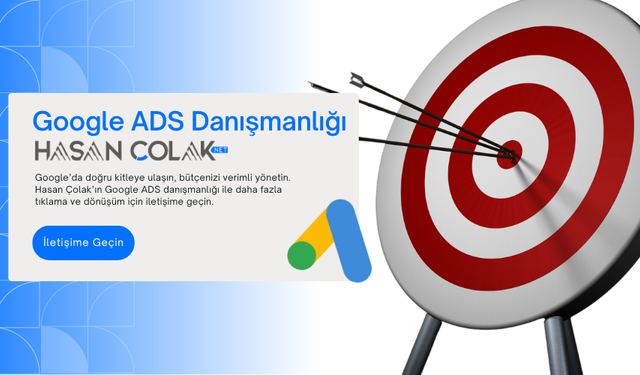 Google ADS Danışmanlığı

HASAN ÇOLAK .NET

Google'da doğru kitleye ulaşın, bütçenizi verimli yönetin. Hasan Çolak'ın Google ADS danışmanlığı ile daha fazla tıklama ve dönüşüm için iletişime geçin.

İletişime Geçin